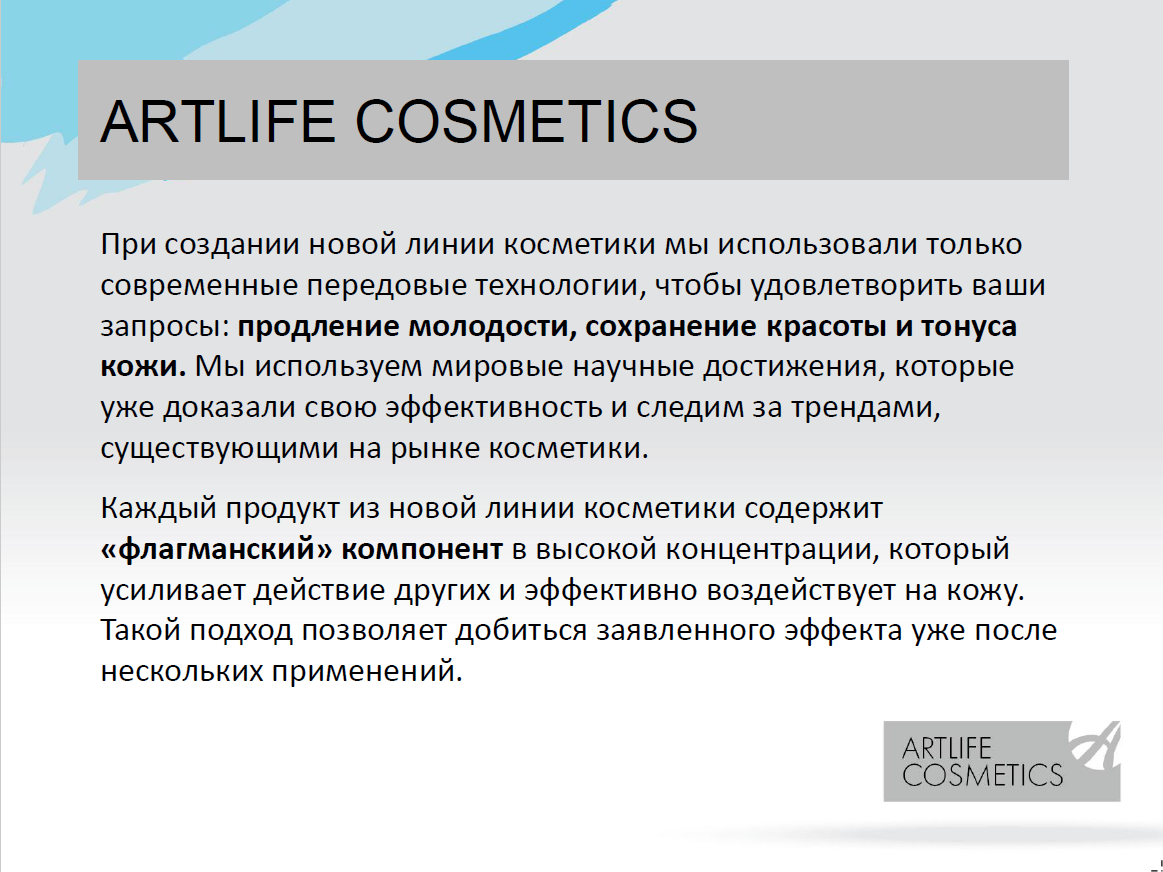 ARTLIFE COSMETICS

При создании новой линии косметики мы использовали только современные передовые технологии, чтобы удовлетворить ваши запросы: продление молодости, сохранение красоты и тонуса кожи. Мы используем мировые научные достижения, которые уже доказали свою эффективность и следим за трендами, существующими на рынке косметики.

Каждый продукт из новой линии косметики содержит «флагманский» компонент в высокой концентрации, который усиливает действие других и эффективно воздействует на кожу. Такой подход позволяет добиться заявленного эффекта уже после нескольких применений.

ARTLIFE
COSMETICS